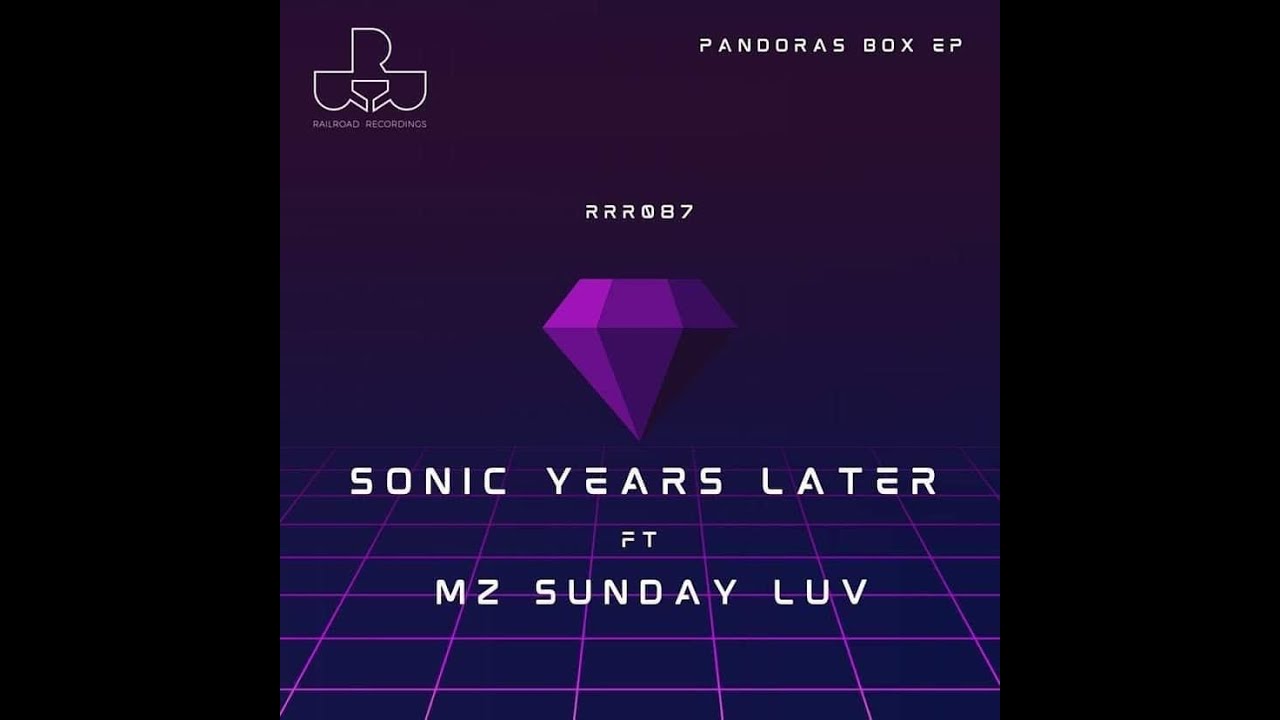 RAILROAD RECORDINGS

PANDORAS BOX EP

RRR087

SONIC YEARS LATER

FT

MZ SUNDAY LUV